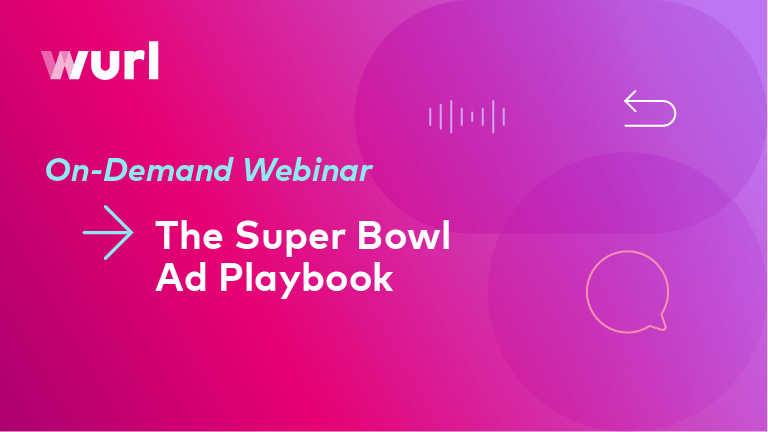 wurl

On-Demand Webinar

The Super Bowl Ad Playbook